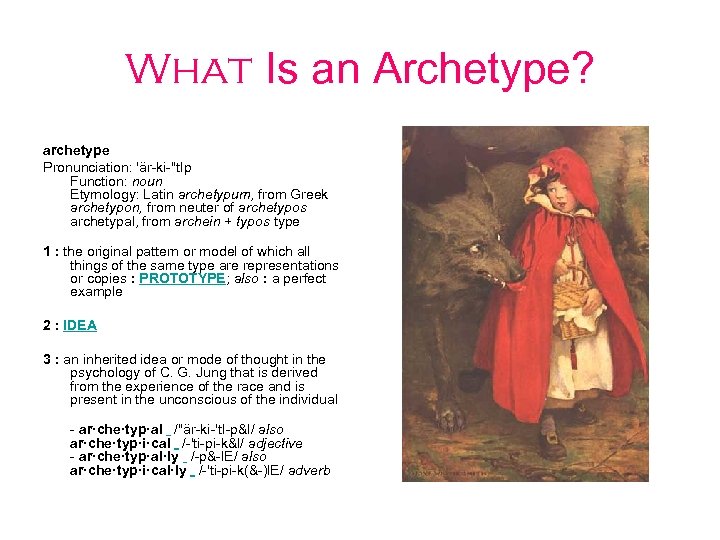 WHAT Is an Archetype?

archetype
Pronunciation: 'är-ki-"tIp
Function: noun
Etymology: Latin archetypum, from Greek archetypon, from neuter of archetypos archetypal, from archein + typos type

1 : the original pattern or model of which all things of the same type are representations or copies : PROTOTYPE; also : a perfect example

2 : IDEA

3 : an inherited idea or mode of thought in the psychology of C. G. Jung that is derived from the experience of the race and is present in the unconscious of the individual

- ar·che·typ·al _ /"är-ki-'tI-p&l/ also
ar·che·typ·i·cal _ /-'ti-pi-k&l/ adjective
- ar·che·typ·al·ly _ /-p&-lE/ also
ar·che·typ·i·cal·ly _ /-'ti-pi-k(&-)lE/ adverb